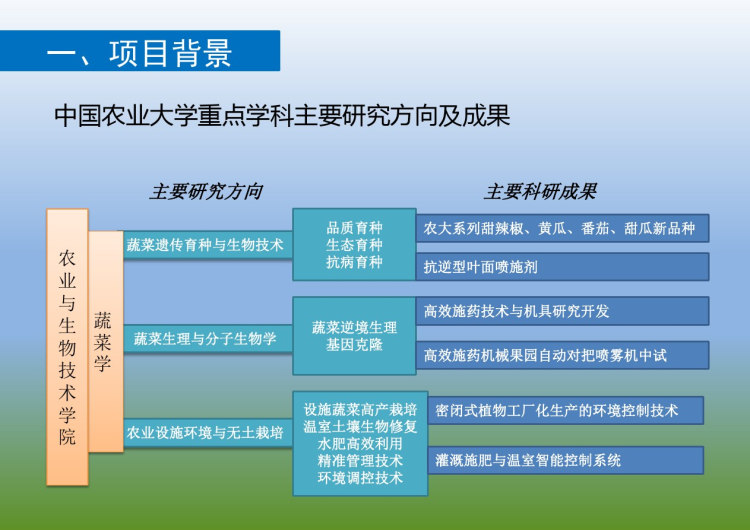 一、项目背景

中国农业大学重点学科主要研究方向及成果

主要研究方向

主要科研成果

农业与生物技术学院

蔬菜学

蔬菜遗传育种与生物技术

品质育种
生态育种
抗病育种

农大系列甜辣椒、黄瓜、番茄、甜瓜新品种

抗逆型叶面喷施剂

蔬菜生理与分子生物学

蔬菜逆境生理
基因克隆

高效施药技术与机具研究开发

高效施药机械果园自动对把喷雾机中试

农业设施环境与无土栽培

设施蔬菜高产栽培
温室土壤生物修复
水肥高效利用
精准管理技术
环境调控技术

密闭式植物工厂化生产的环境控制技术

灌溉施肥与温室智能控制系统